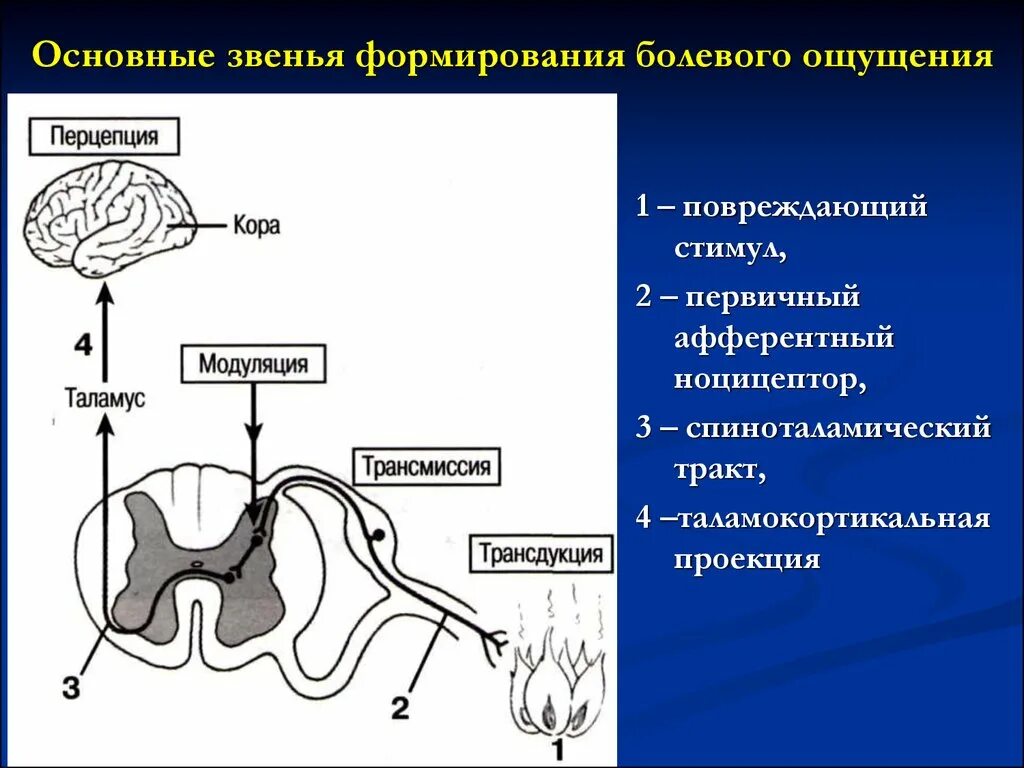 Основные звенья формирования болевого ощущения

Перцепция

Кора

4

Таламус

Модуляция

Трансмиссия

Трансдукция

3

2

1

1 – повреждающий стимул,

2 – первичный афферентный ноцицептор,

3 – спиноталамический тракт,

4 –таламокортикальная проекция